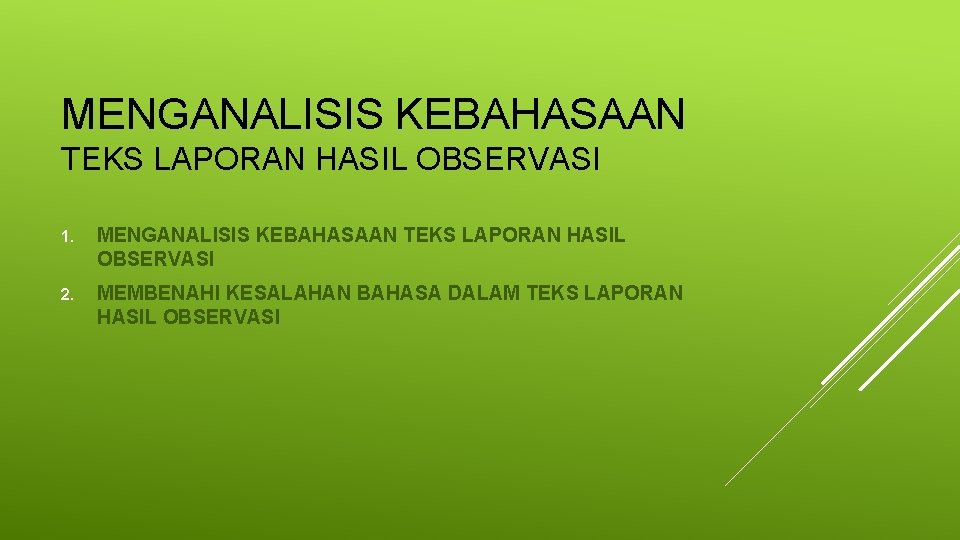 MENGANALISIS KEBAHASAAN
TEKS LAPORAN HASIL OBSERVASI

1. MENGANALISIS KEBAHASAAN TEKS LAPORAN HASIL OBSERVASI
2. MEMBENAHI KESALAHAN BAHASA DALAM TEKS LAPORAN HASIL OBSERVASI